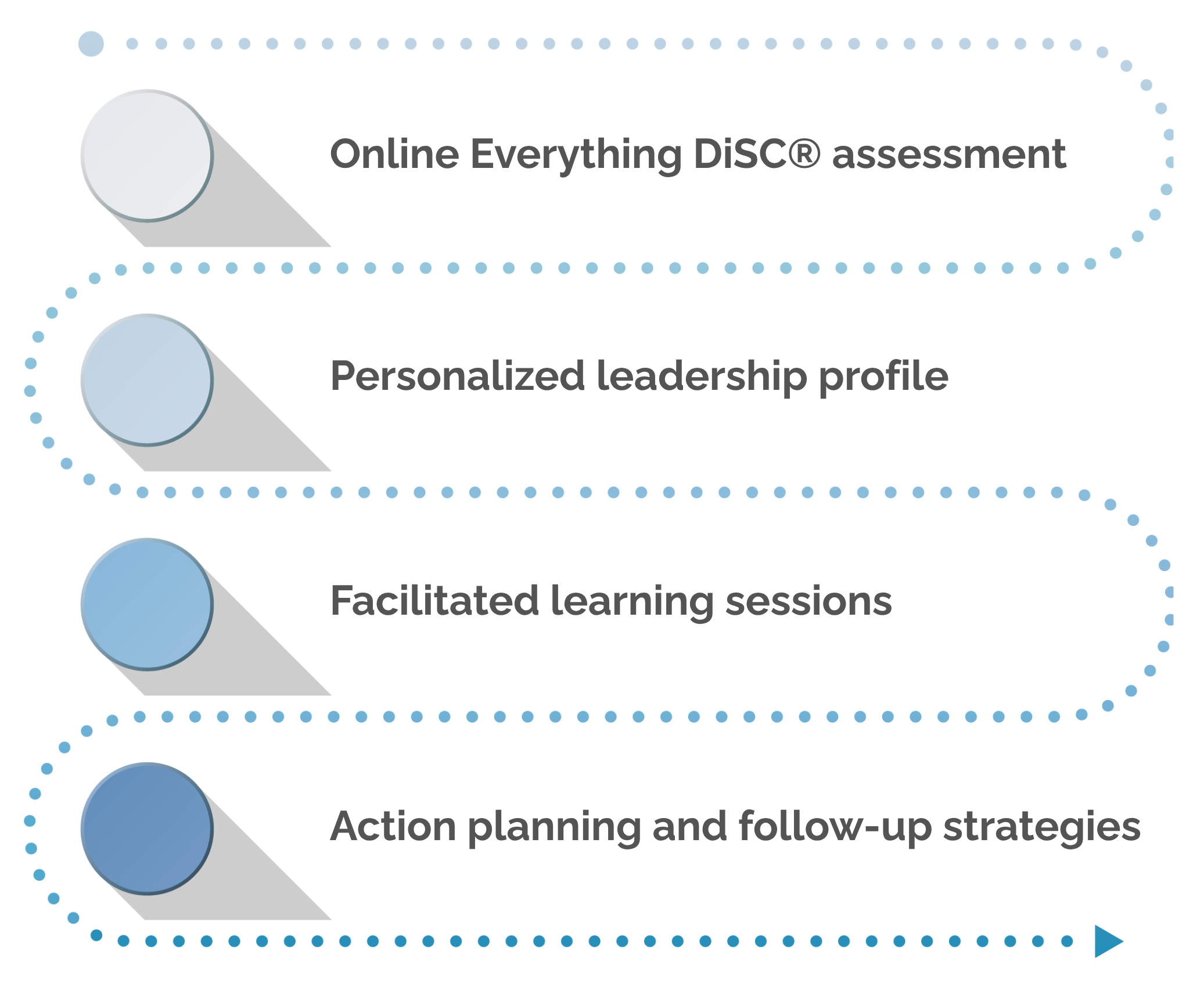 Online Everything DiSC® assessment

Personalized leadership profile

Facilitated learning sessions

Action planning and follow-up strategies